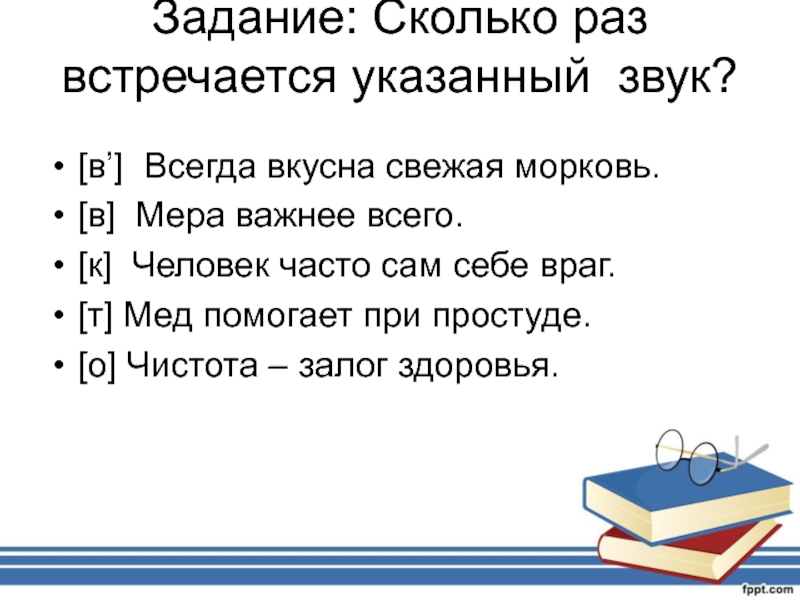 Задание: Сколько раз встречается указанный звук?

• [в’] Всегда вкусна свежая морковь.
• [в] Мера важнее всего.
• [к] Человек часто сам себе враг.
• [т] Мед помогает при простуде.
• [о] Чистота – залог здоровья.

fppt.com